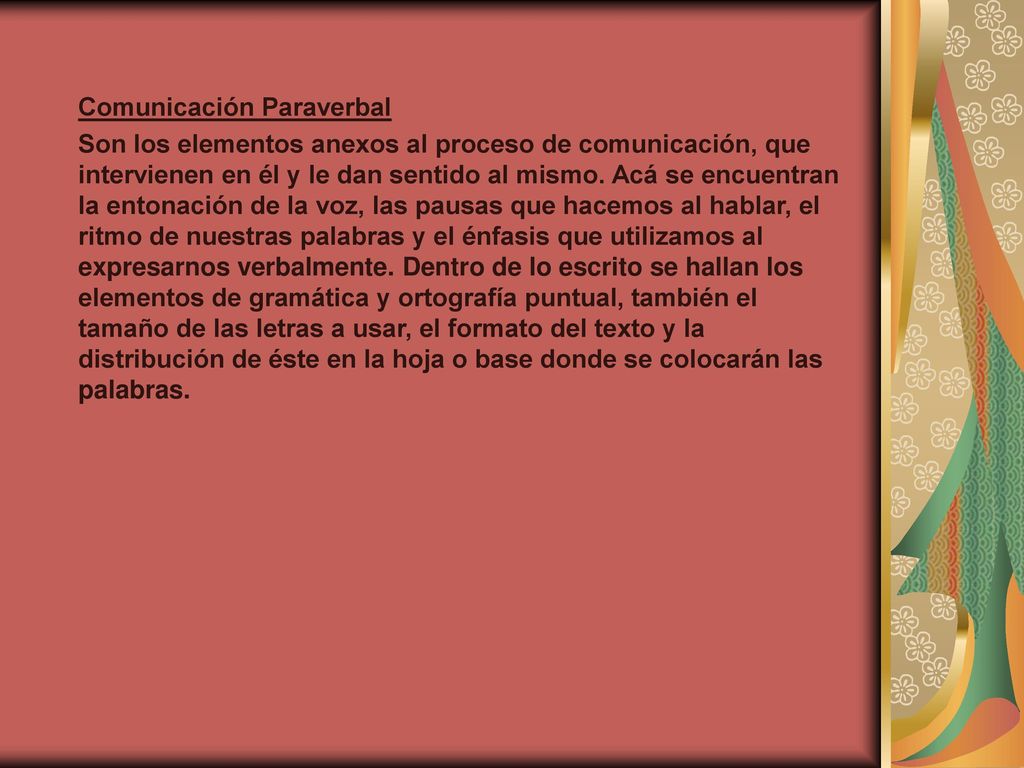 Comunicación Paraverbal

Son los elementos anexos al proceso de comunicación, que intervienen en él y le dan sentido al mismo. Acá se encuentran la entonación de la voz, las pausas que hacemos al hablar, el ritmo de nuestras palabras y el énfasis que utilizamos al expresarnos verbalmente. Dentro de lo escrito se hallan los elementos de gramática y ortografía puntual, también el tamaño de las letras a usar, el formato del texto y la distribución de éste en la hoja o base donde se colocarán las palabras.